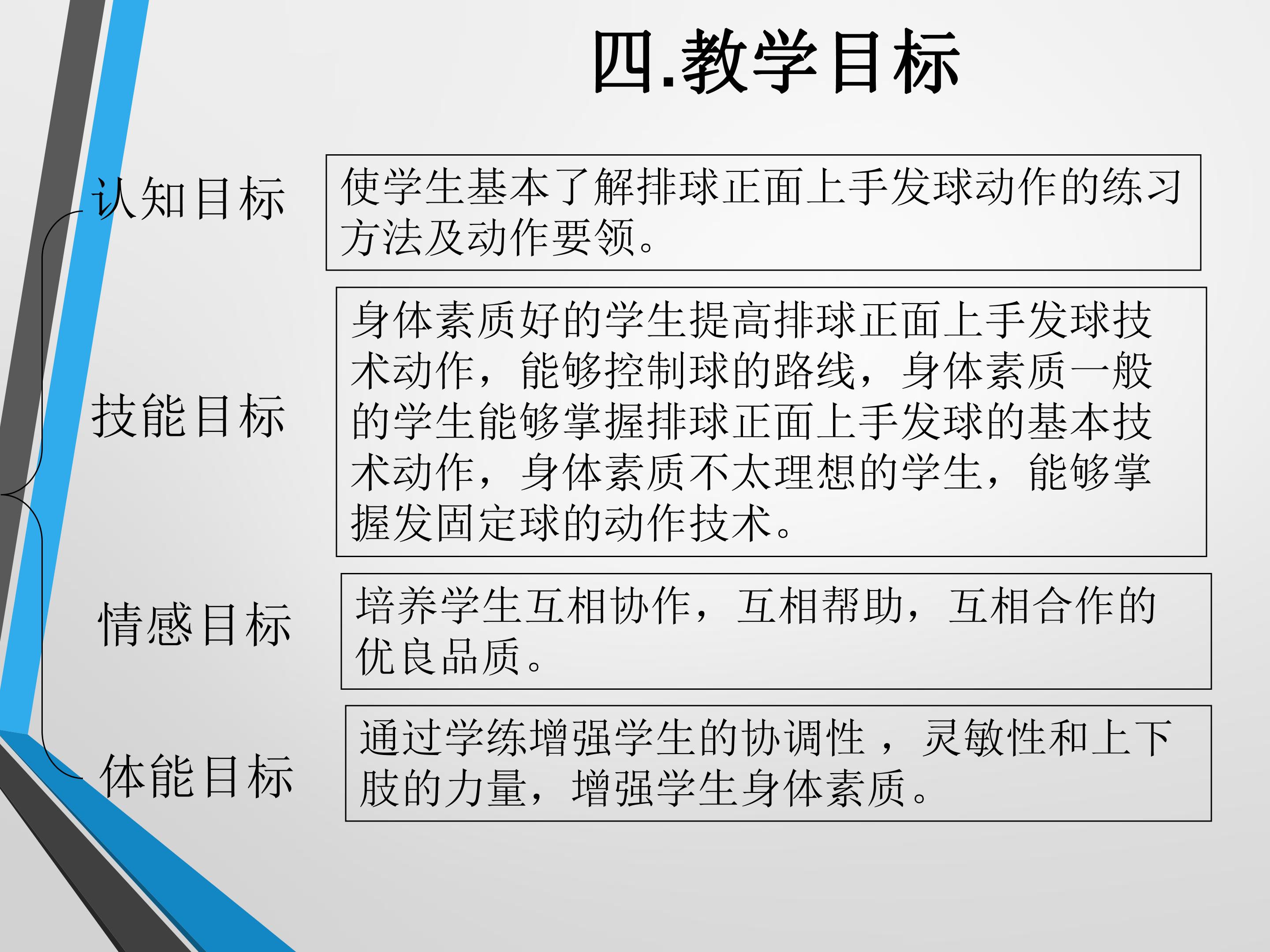 四.教学目标

认知目标

使学生基本了解排球正面上手发球动作的练习方法及动作要领。

技能目标

身体素质好的学生提高排球正面上手发球技术动作，能够控制球的路线，身体素质一般的学生能够掌握排球正面上手发球的基本技术动作，身体素质不太理想的学生，能够掌握发固定球的动作技术。

情感目标

培养学生互相协作，互相帮助，互相合作的优良品质。

体能目标

通过学练增强学生的协调性，灵敏性和上下肢的力量，增强学生身体素质。